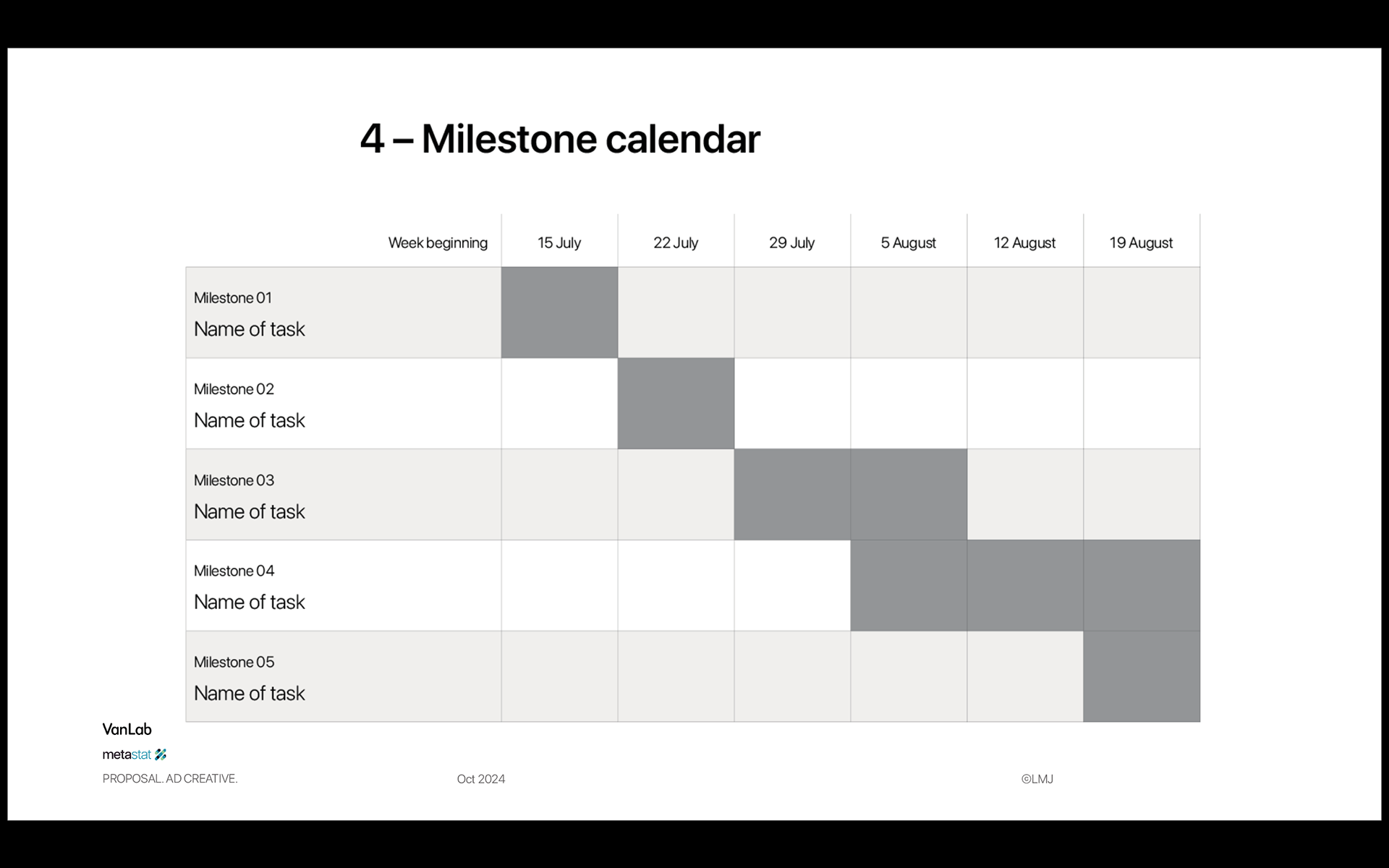 4 – Milestone calendar

| Week beginning | 15 July | 22 July | 29 July | 5 August | 12 August | 19 August |
|---|---|---|---|---|---|---|
| Milestone 01 Name of task | | | | | | |
| Milestone 02 Name of task | | | | | | |
| Milestone 03 Name of task | | | | | | |
| Milestone 04 Name of task | | | | | | |
| Milestone 05 Name of task | | | | | | |

VanLab

metastat

PROPOSAL. AD CREATIVE.

Oct 2024

©LMJ